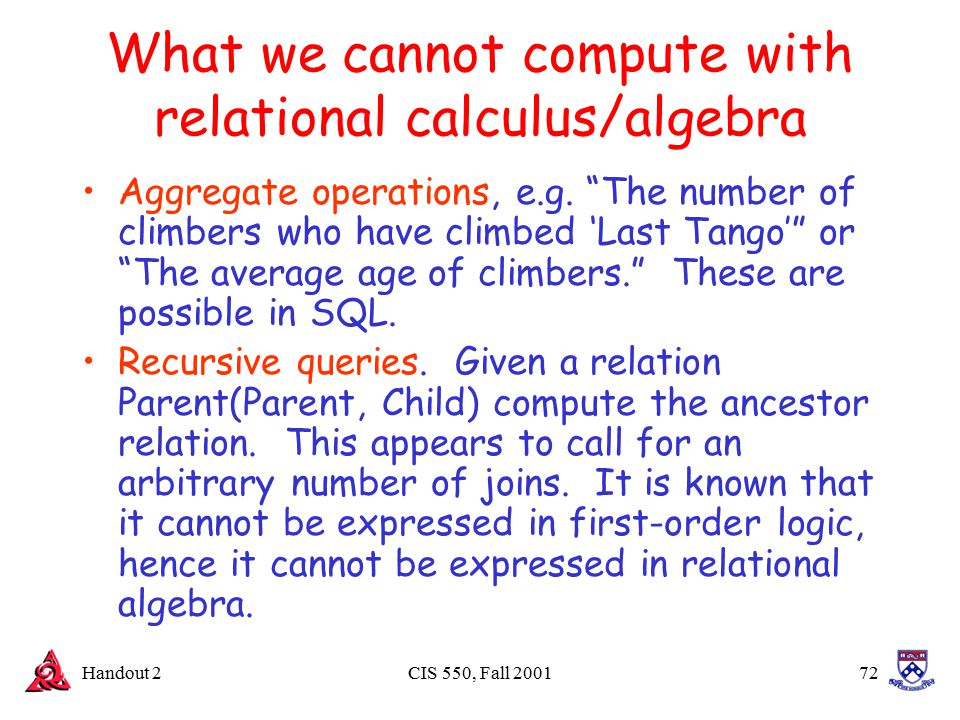 What we cannot compute with relational calculus/algebra

• Aggregate operations, e.g. “The number of climbers who have climbed ‘Last Tango’” or “The average age of climbers.” These are possible in SQL.

• Recursive queries. Given a relation Parent(Parent, Child) compute the ancestor relation. This appears to call for an arbitrary number of joins. It is known that it cannot be expressed in first-order logic, hence it cannot be expressed in relational algebra.

Handout 2 CIS 550, Fall 2001 72